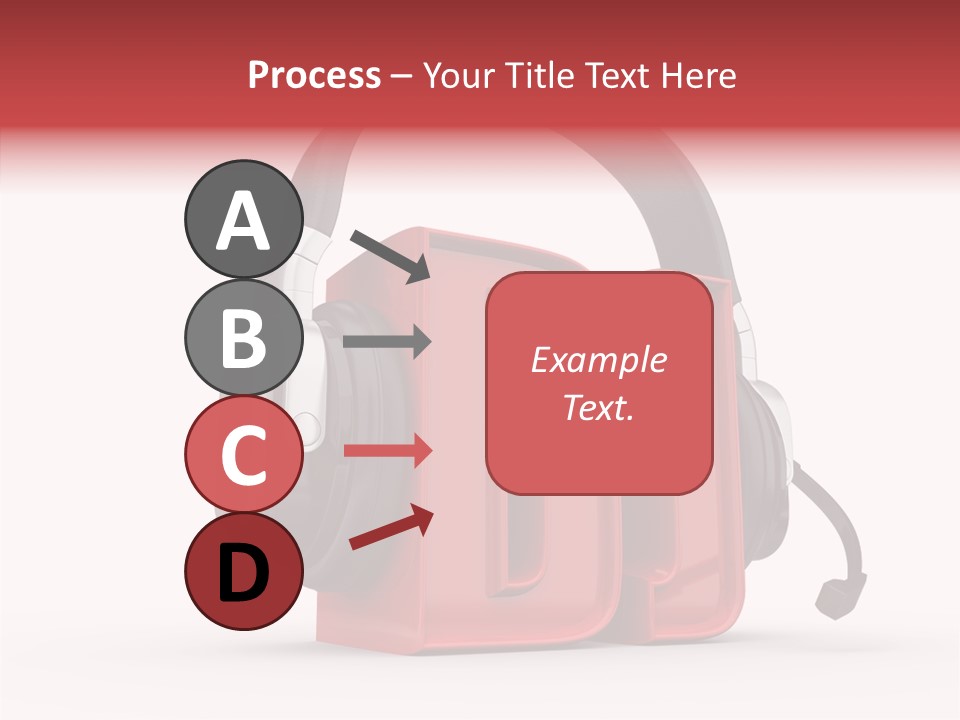 Process – Your Title Text Here

A

B

C

D

Example Text.